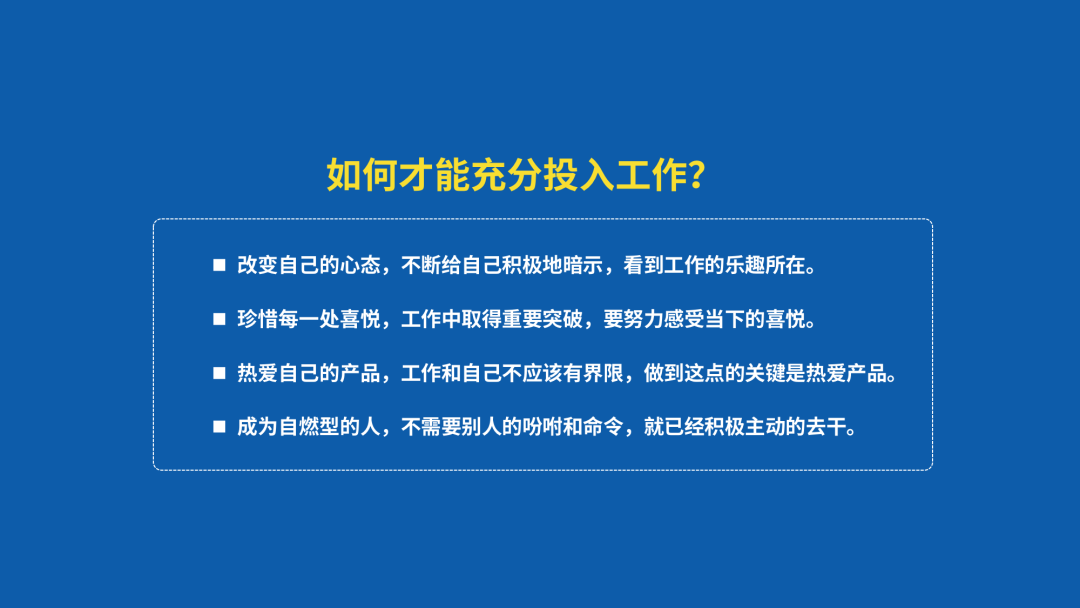 如何才能充分投入工作?

■ 改变自己的心态，不断给自己积极地暗示，看到工作的乐趣所在。

■ 珍惜每一处喜悦，工作中取得重要突破，要努力感受当下的喜悦。

■ 热爱自己的产品，工作和自己不应该有界限，做到这点的关键是热爱产品。

■ 成为自燃型的人，不需要别人的吩咐和命令，就已经积极主动的去干。